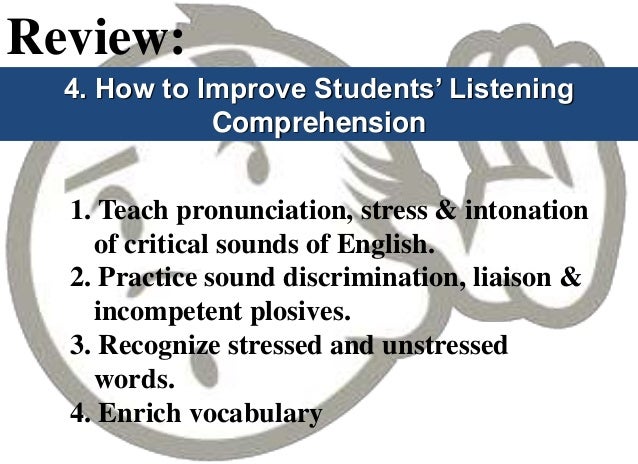 Review:

4. How to Improve Students' Listening Comprehension

1. Teach pronunciation, stress & intonation of critical sounds of English.
2. Practice sound discrimination, liaison & incompetent plosives.
3. Recognize stressed and unstressed words.
4. Enrich vocabulary